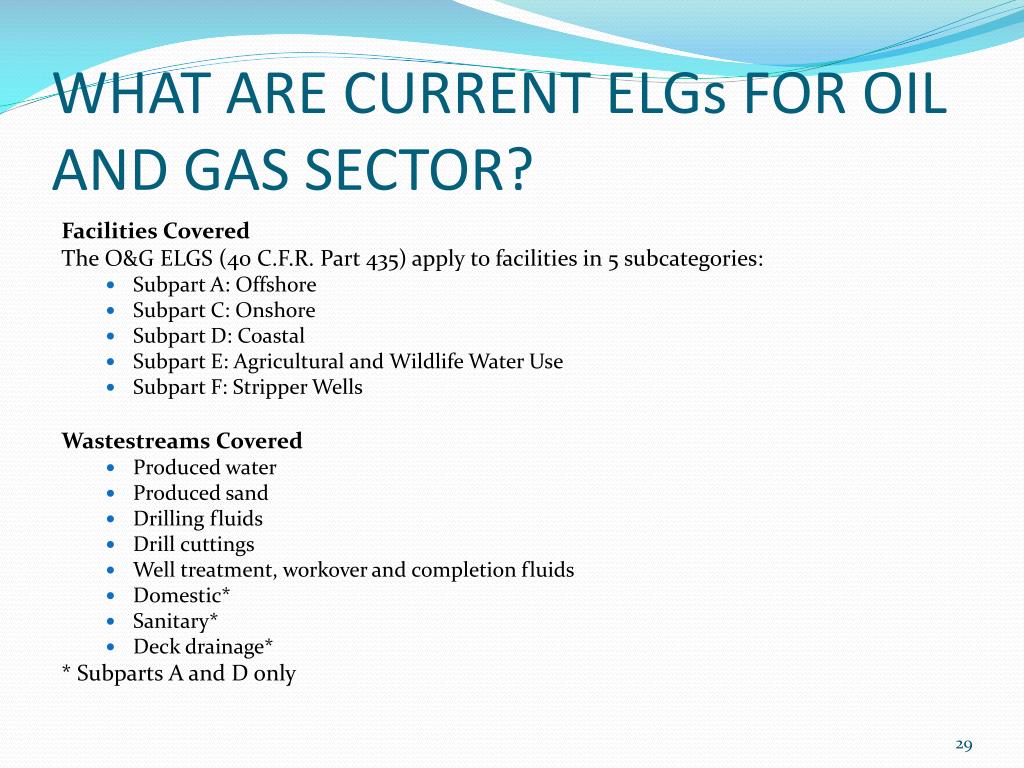 WHAT ARE CURRENT ELGs FOR OIL AND GAS SECTOR?

**Facilities Covered**
The O&G ELGS (40 C.F.R. Part 435) apply to facilities in 5 subcategories:
- Subpart A: Offshore
- Subpart C: Onshore
- Subpart D: Coastal
- Subpart E: Agricultural and Wildlife Water Use
- Subpart F: Stripper Wells

**Wastestreams Covered**
- Produced water
- Produced sand
- Drilling fluids
- Drill cuttings
- Well treatment, workover and completion fluids
- Domestic*
- Sanitary*
- Deck drainage*

\* Subparts A and D only

29